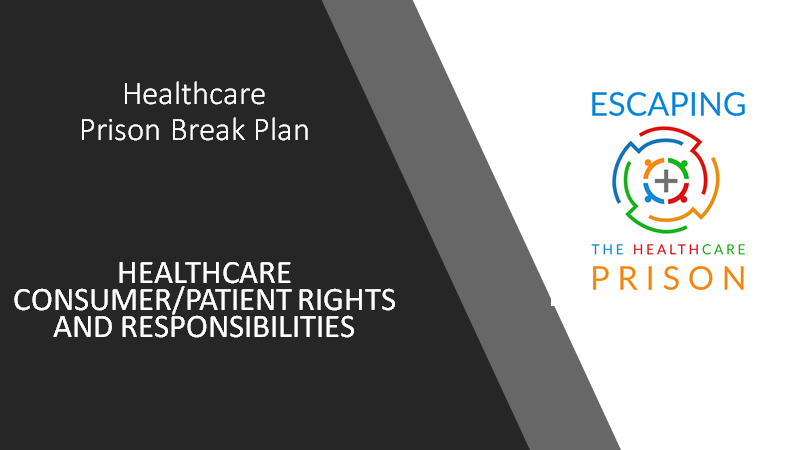 Healthcare
Prison Break Plan

HEALTHCARE
CONSUMER/PATIENT RIGHTS
AND RESPONSIBILITIES

ESCAPING

THE HEALTHCARE
PRISON